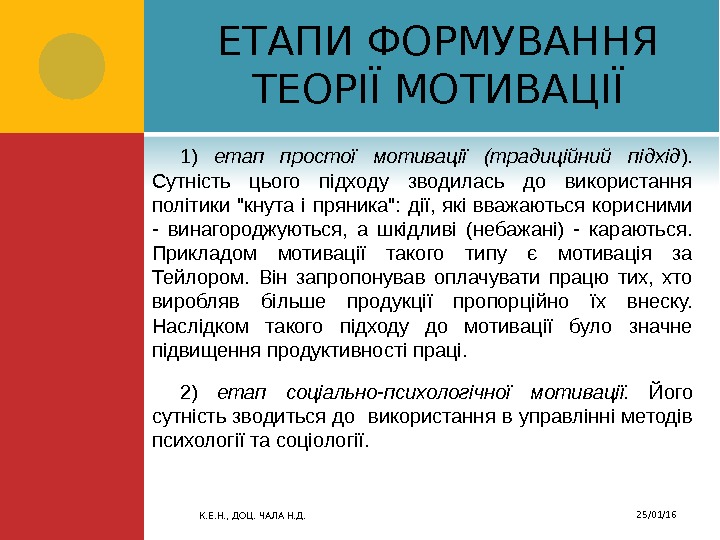 ЕТАПИ ФОРМУВАННЯ ТЕОРІЇ МОТИВАЦІЇ

1) етап простої мотивації (традиційний підхід). Сутність цього підходу зводилась до використання політики "кнута і пряника": дії, які вважаються корисними - винагороджуються, а шкідливі (небажані) - караються. Прикладом мотивації такого типу є мотивація за Тейлором. Він запропонував оплачувати працю тих, хто виробляв більше продукції пропорційно їх внеску. Наслідком такого підходу до мотивації було значне підвищення продуктивності праці.

2) етап соціально-психологічної мотивації. Його сутність зводиться до використання в управлінні методів психології та соціології.

К.Е.Н., ДОЦ. ЧАЛА Н.Д.

25/01/16